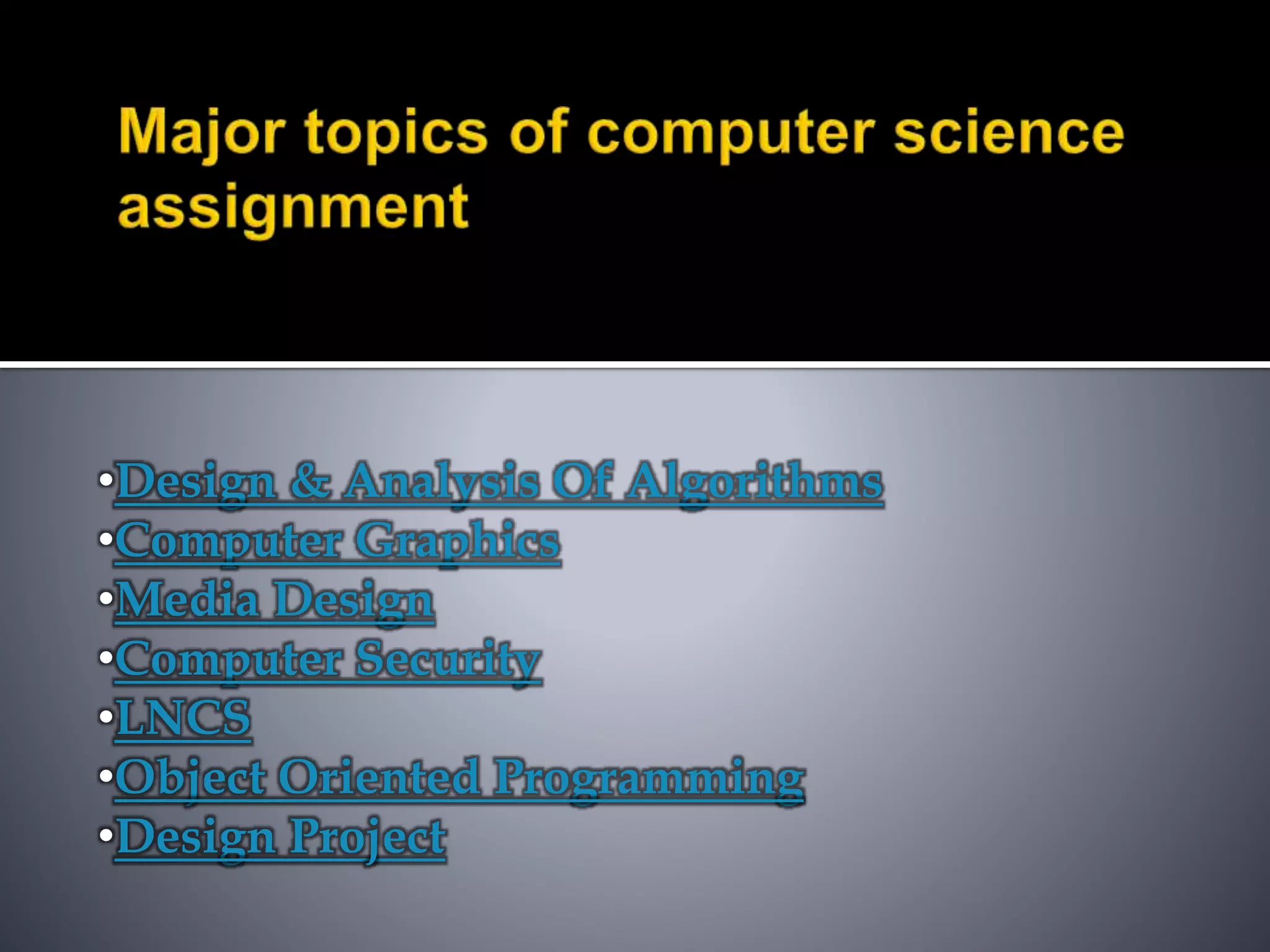 Major topics of computer science assignment

•Design & Analysis Of Algorithms
•Computer Graphics
•Media Design
•Computer Security
•LNCS
•Object Oriented Programming
•Design Project